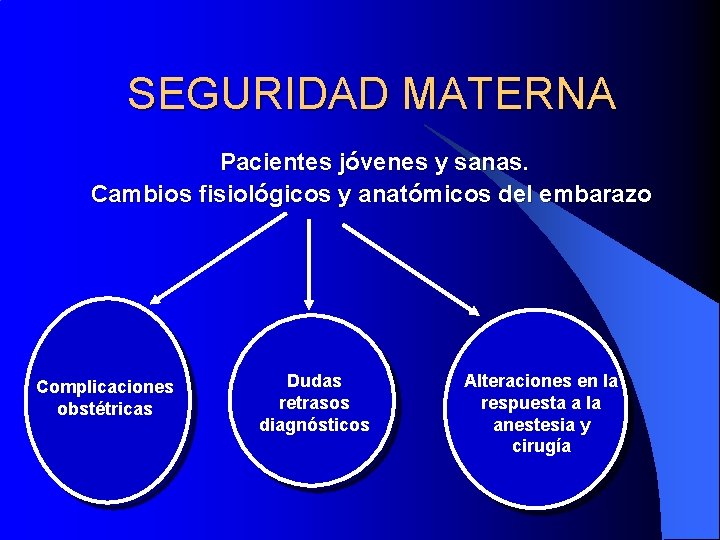 SEGURIDAD MATERNA

Pacientes jóvenes y sanas.
Cambios fisiológicos y anatómicos del embarazo

Complicaciones obstétricas

Dudas retrasos diagnósticos

Alteraciones en la respuesta a la anestesia y cirugía